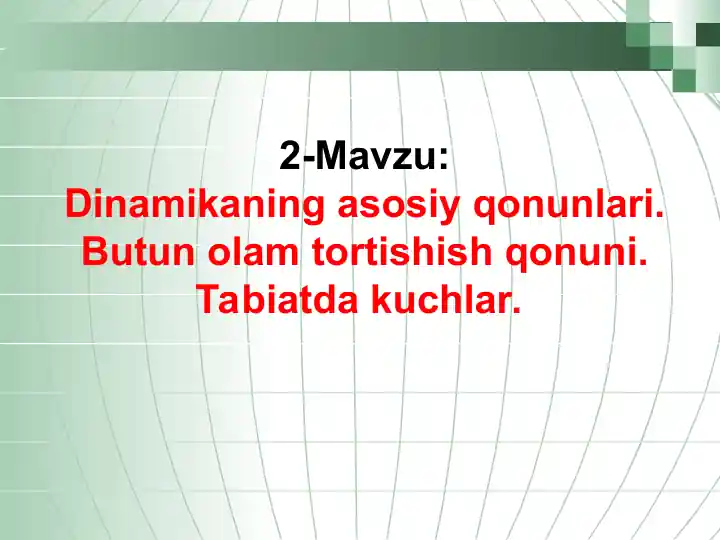 2-Mavzu:
Dinamikaning asosiy qonunlari. Butun olam tortishish qonuni. Tabiatda kuchlar.